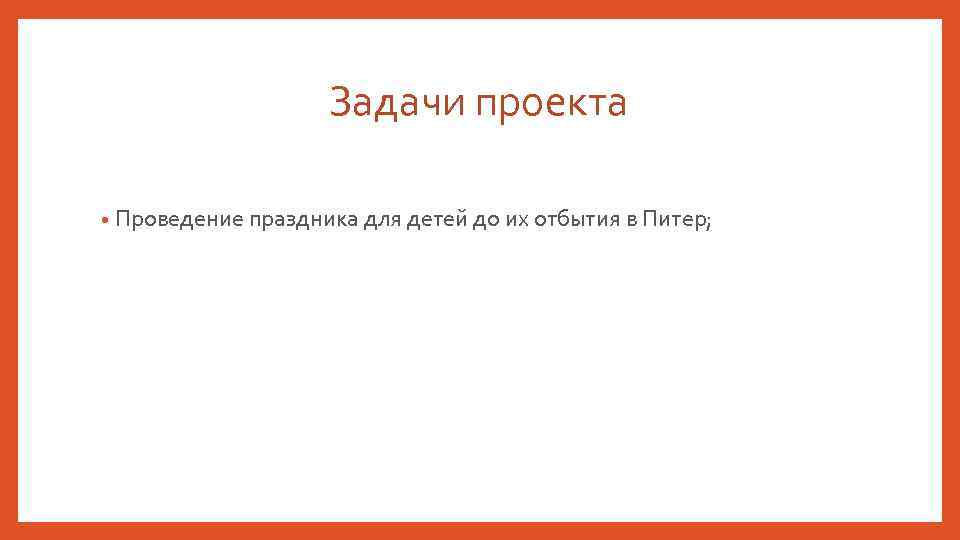 Задачи проекта

• Проведение праздника для детей до их отбытия в Питер;